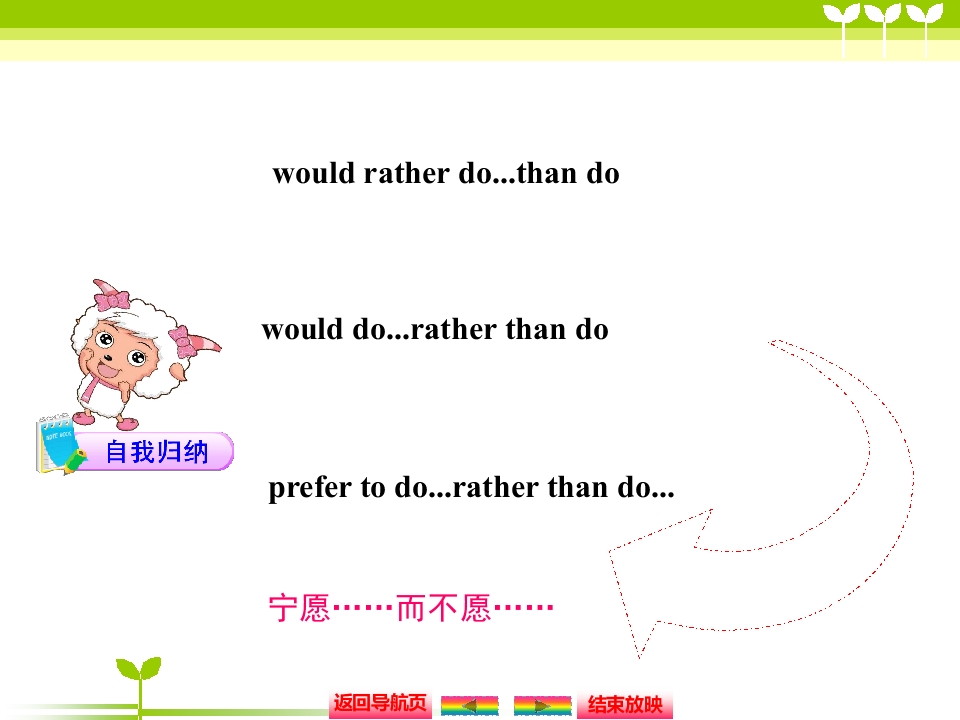 would rather do...than do

would do...rather than do

自我归纳

prefer to do...rather than do...

宁愿……而不愿……

返回导航页

结束放映